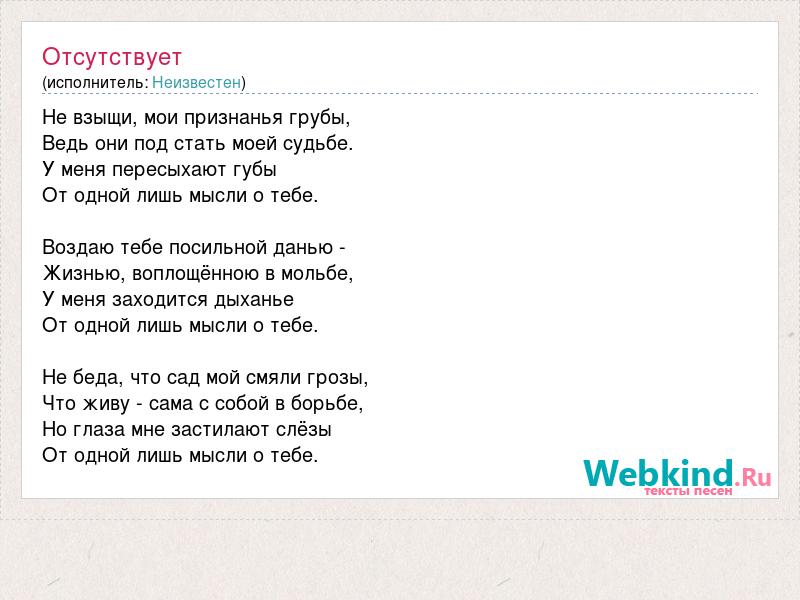 Отсутствует
(исполнитель: Неизвестен)

Не взыщи, мои признанья грубы,
Ведь они под стать моей судьбе.
У меня пересыхают губы
От одной лишь мысли о тебе.

Воздаю тебе посильной данью -
Жизнью, воплощённою в мольбе,
У меня заходится дыханье
От одной лишь мысли о тебе.

Не беда, что сад мой смяли грозы,
Что живу - сама с собой в борьбе,
Но глаза мне застилают слёзы
От одной лишь мысли о тебе.

Webkind.Ru
тексты песен